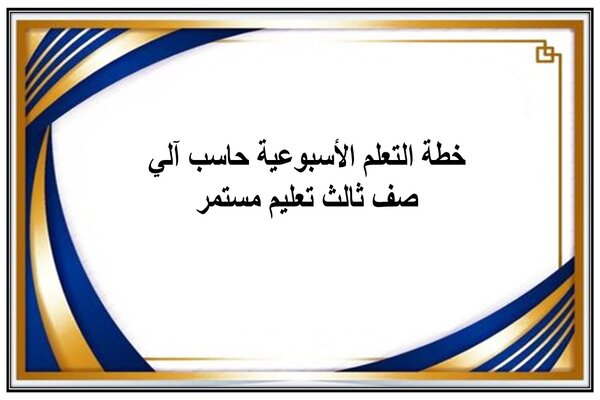 خطة التعلم الأسبوعية حاسب آلي
صف ثالث تعليم مستمر